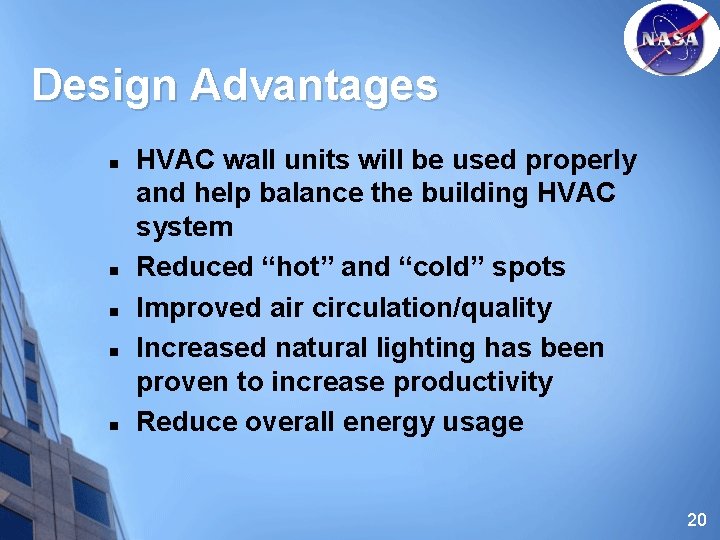 NASA

Design Advantages

- HVAC wall units will be used properly and help balance the building HVAC system
- Reduced “hot” and “cold” spots
- Improved air circulation/quality
- Increased natural lighting has been proven to increase productivity
- Reduce overall energy usage

20